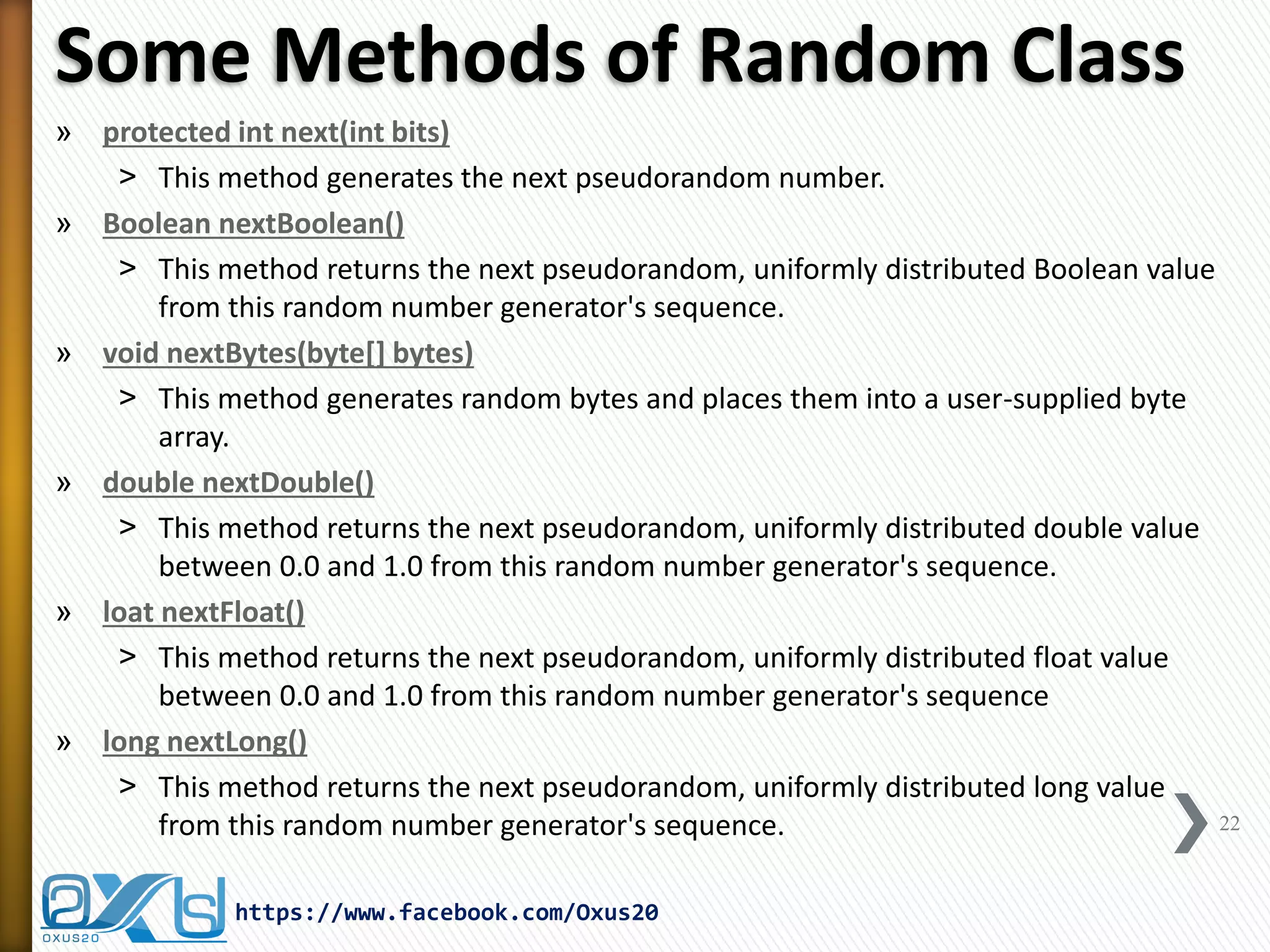 Some Methods of Random Class

» protected int next(int bits)

> This method generates the next pseudorandom number.

» Boolean nextBoolean()

> This method returns the next pseudorandom, uniformly distributed Boolean value from this random number generator's sequence.

» void nextBytes(byte[] bytes)

> This method generates random bytes and places them into a user-supplied byte array.

» double nextDouble()

> This method returns the next pseudorandom, uniformly distributed double value between 0.0 and 1.0 from this random number generator's sequence.

» loat nextFloat()

> This method returns the next pseudorandom, uniformly distributed float value between 0.0 and 1.0 from this random number generator's sequence

» long nextLong()

> This method returns the next pseudorandom, uniformly distributed long value from this random number generator's sequence.

22

OXUS20

https://www.facebook.com/Oxus20